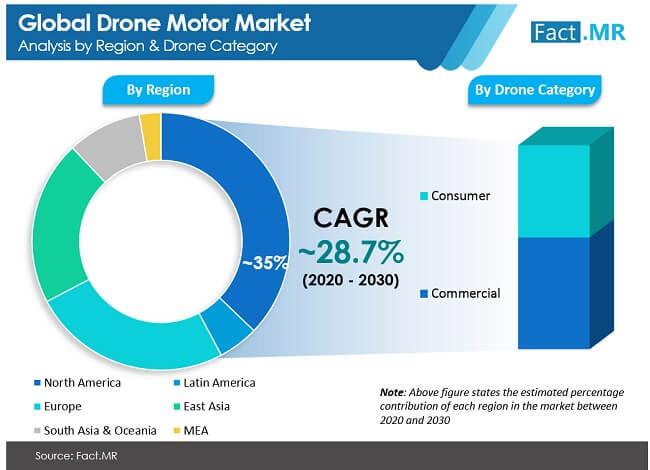 Global Drone Motor Market
Analysis by Region & Drone Category

Fact.MR

By Region

By Drone Category

~35%

CAGR
~28.7%
(2020 - 2030)

Consumer

Commercial

North America
Latin America
Europe
East Asia
South Asia & Oceania
MEA

Note: Above figure states the estimated percentage contribution of each region in the market between 2020 and 2030

Source: Fact.MR